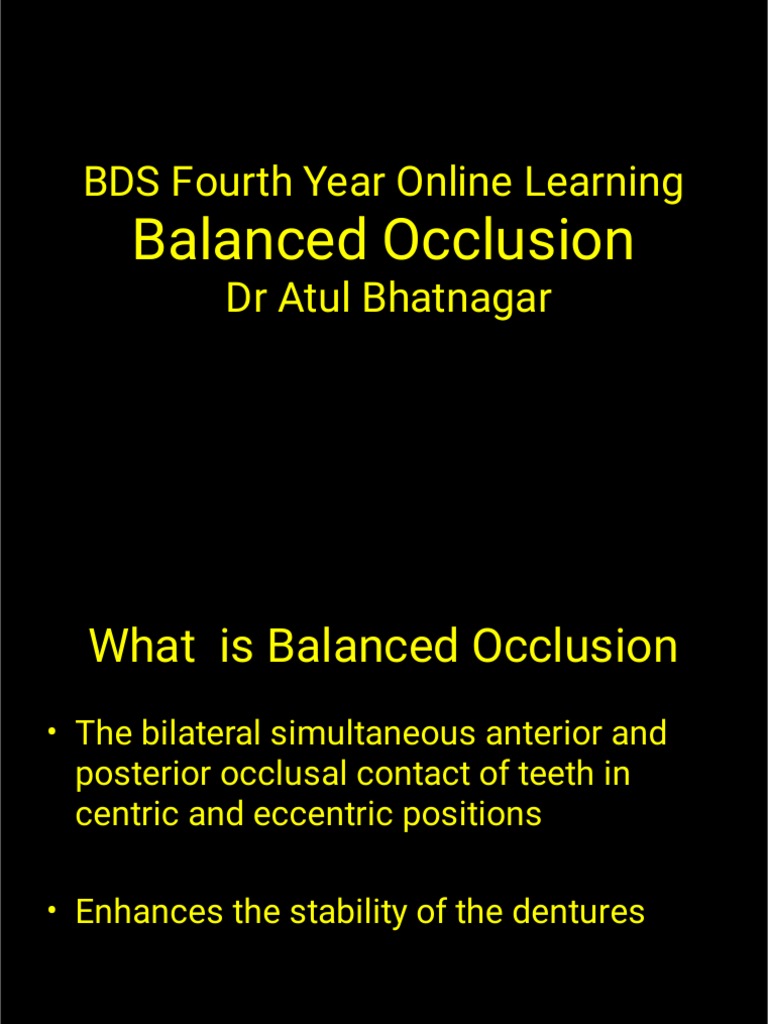 BDS Fourth Year Online Learning
Balanced Occlusion
Dr Atul Bhatnagar

What is Balanced Occlusion

• The bilateral simultaneous anterior and posterior occlusal contact of teeth in centric and eccentric positions

• Enhances the stability of the dentures